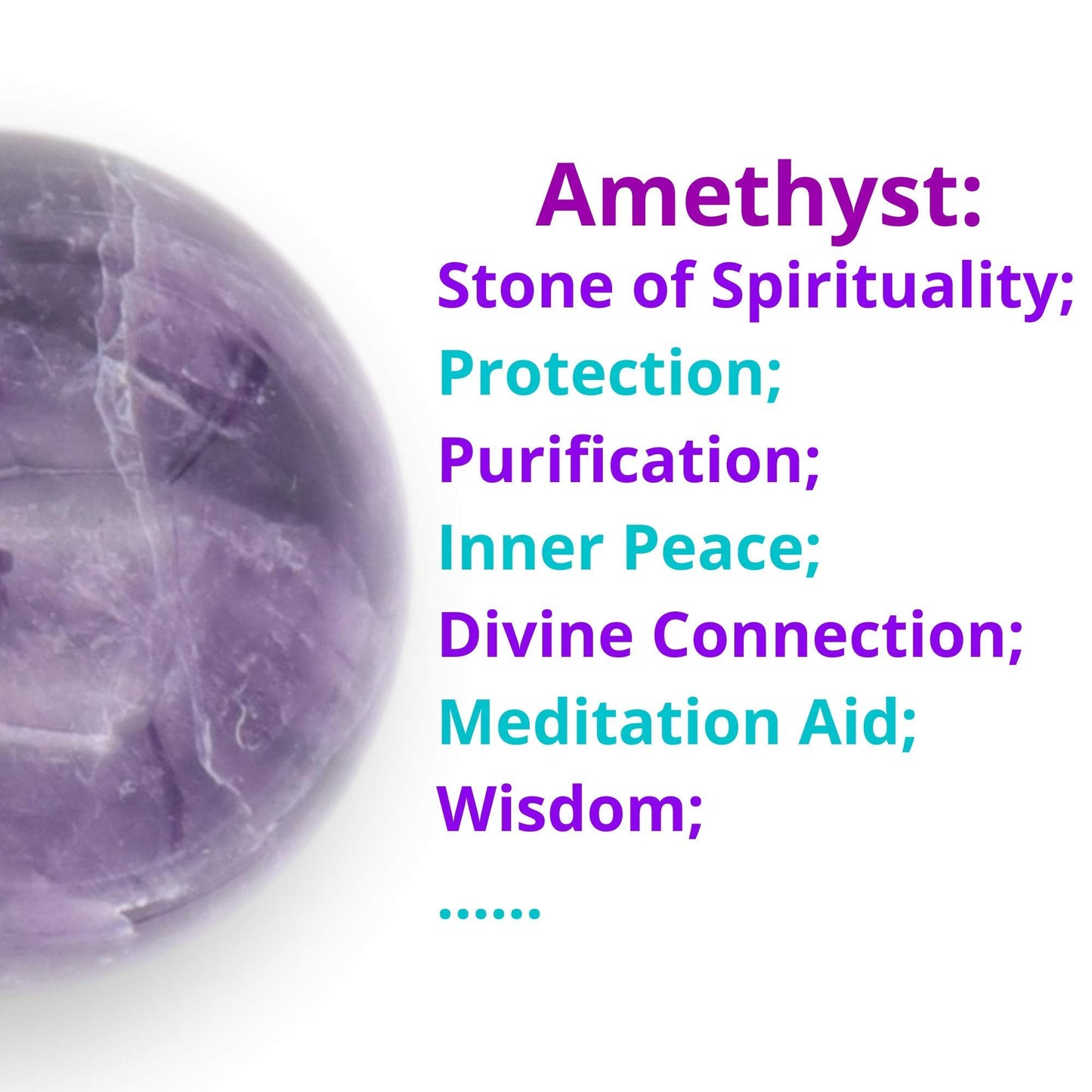 Amethyst:
Stone of Spirituality;
Protection;
Purification;
Inner Peace;
Divine Connection;
Meditation Aid;
Wisdom;
......